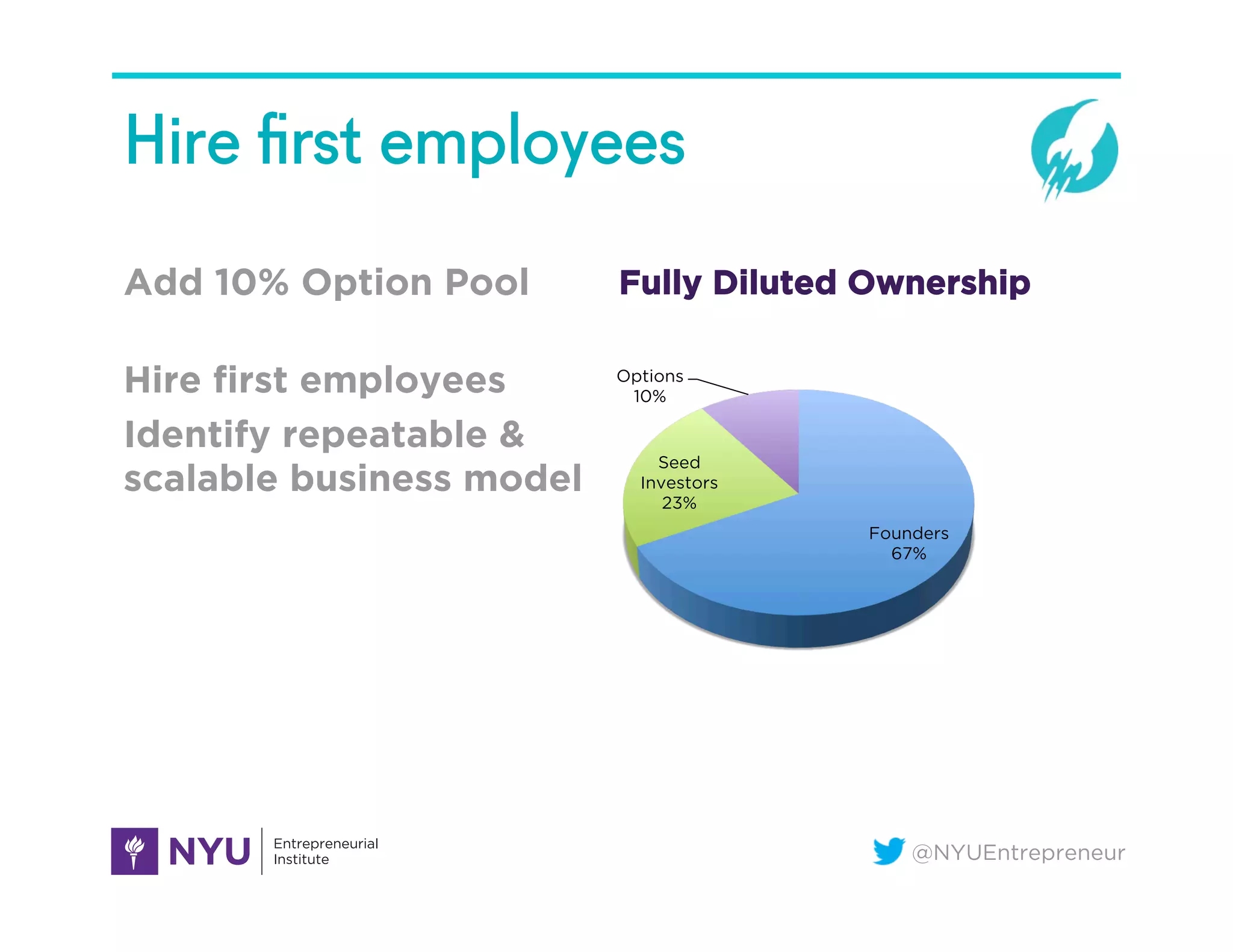 Hire first employees

Add 10% Option Pool

Hire first employees

Identify repeatable & scalable business model

Fully Diluted Ownership

Options 10%

Seed Investors 23%

Founders 67%

NYU Entrepreneurial Institute

@NYUEntrepreneur